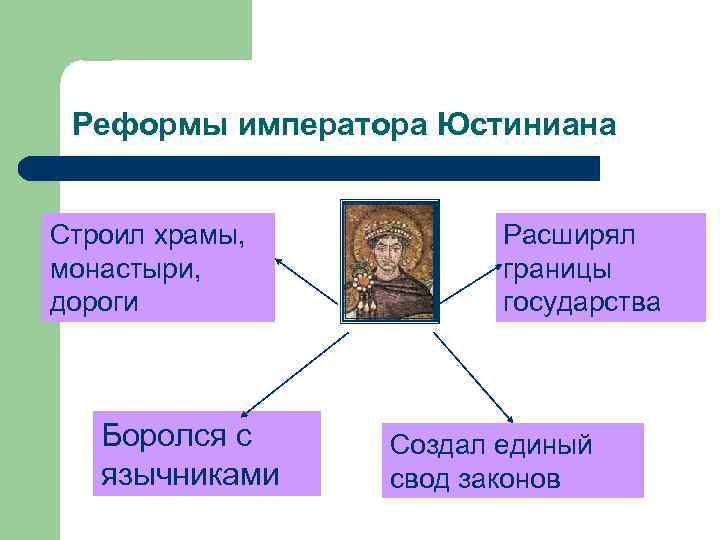 Реформы императора Юстиниана

Строил храмы, монастыри, дороги

Расширял границы государства

Боролся с язычниками

Создал единый свод законов